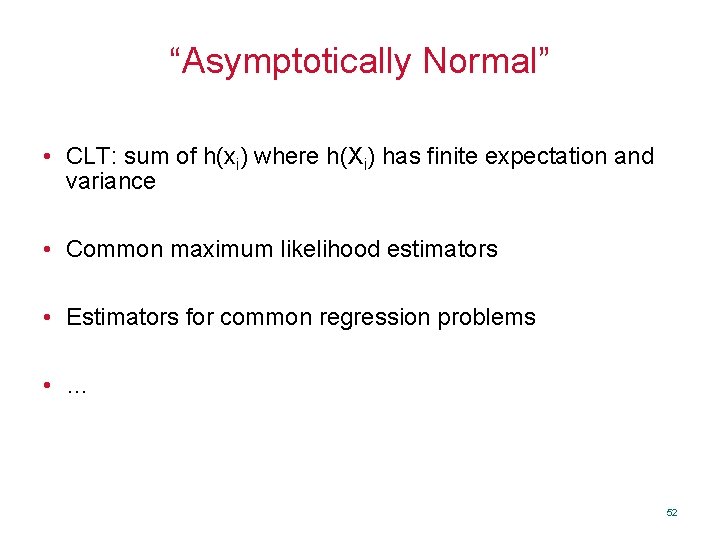 “Asymptotically Normal”

• CLT: sum of $h(x_i)$ where $h(X_i)$ has finite expectation and variance

• Common maximum likelihood estimators

• Estimators for common regression problems

• …

52